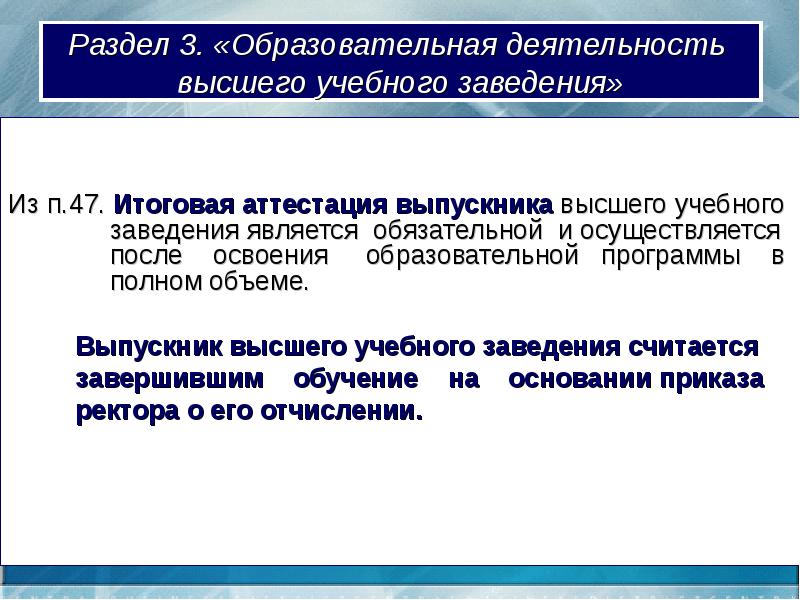 Раздел 3. «Образовательная деятельность высшего учебного заведения»

Из п.47. Итоговая аттестация выпускника высшего учебного заведения является обязательной и осуществляется после освоения образовательной программы в полном объеме.

Выпускник высшего учебного заведения считается завершившим обучение на основании приказа ректора о его отчислении.